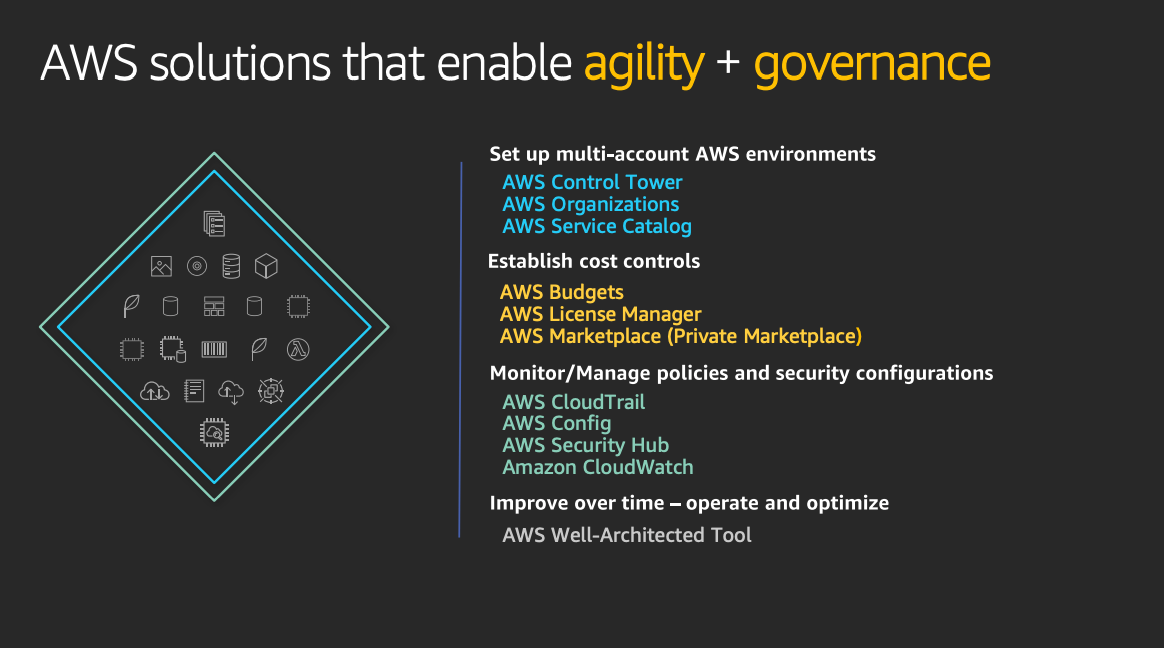 AWS solutions that enable agility + governance

Set up multi-account AWS environments
AWS Control Tower
AWS Organizations
AWS Service Catalog

Establish cost controls
AWS Budgets
AWS License Manager
AWS Marketplace (Private Marketplace)

Monitor/Manage policies and security configurations
AWS CloudTrail
AWS Config
AWS Security Hub
Amazon CloudWatch

Improve over time – operate and optimize
AWS Well-Architected Tool